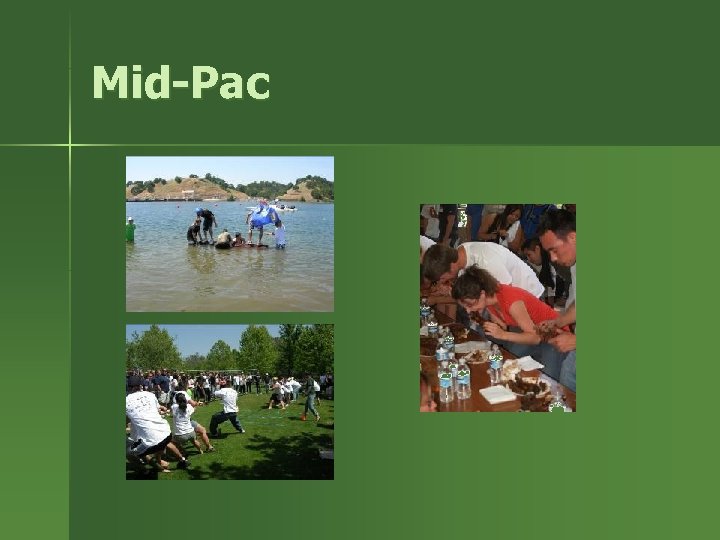 Mid-Pac